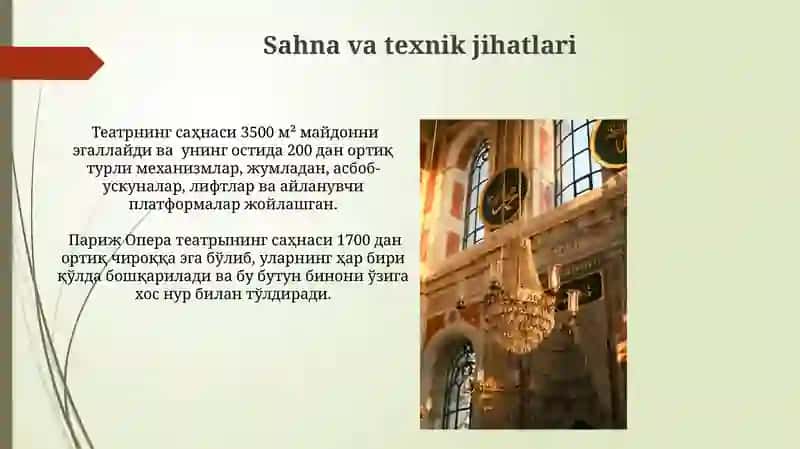 Sahna va texnik jihatlari

Театрнинг саҳнаси 3500 м² майдонни эгаллайди ва унинг остида 200 дан ортиқ турли механизмлар, жумладан, асбоб-ускуналар, лифтлар ва айланувчи платформалар жойлашган.

Париж Опера театрынинг саҳнаси 1700 дан ортиқ чироққа эга бўлиб, уларнинг ҳар бири қўлда бошқарилади ва бу бутун бинони ўзига хос нур билан тўлдиради.